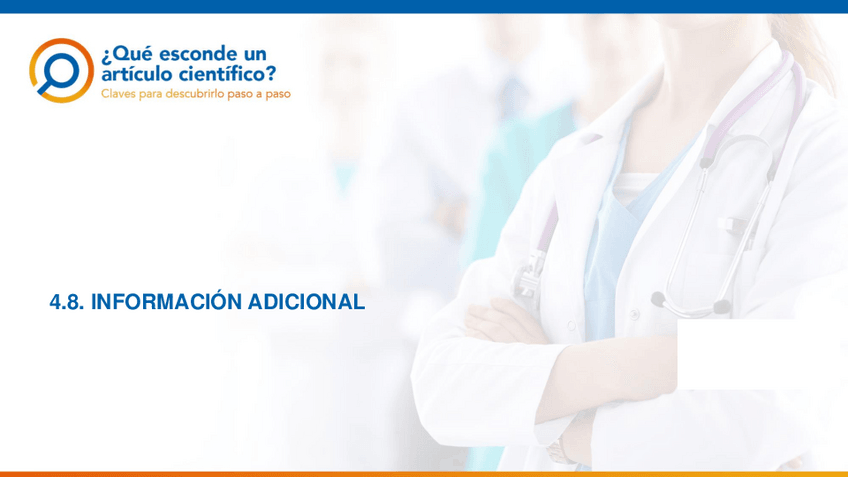 ¿Qué esconde un artículo científico?
Claves para descubrirlo paso a paso

4.8. INFORMACIÓN ADICIONAL